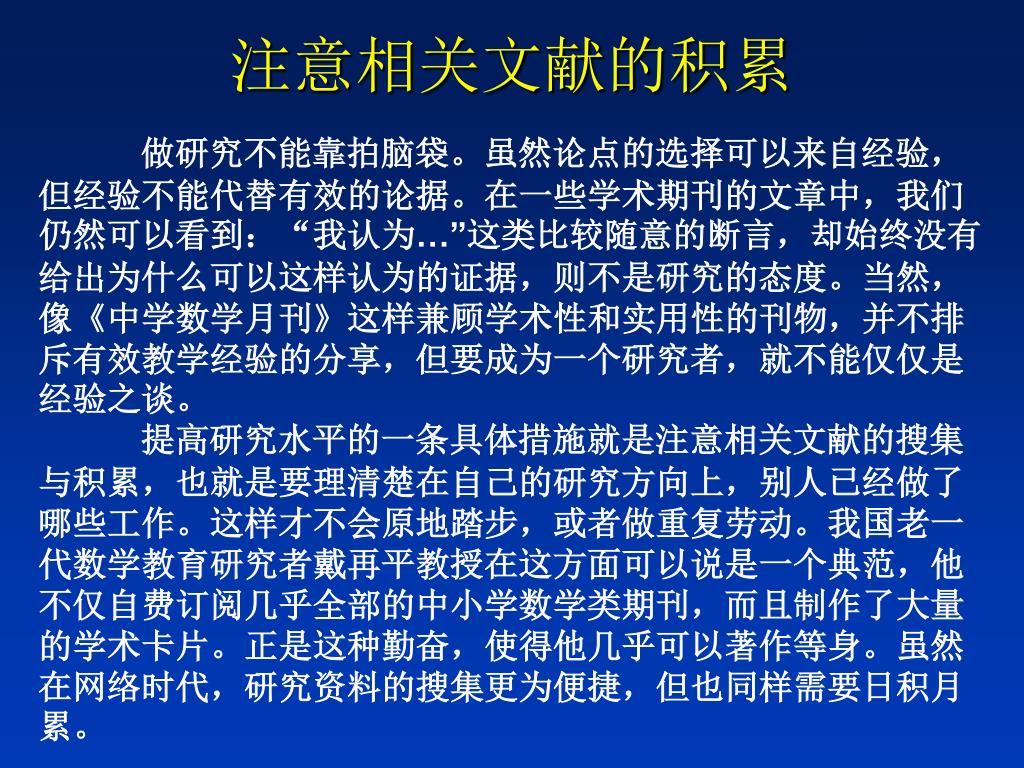 注意相关文献的积累

做研究不能靠拍脑袋。虽然论点的选择可以来自经验，但经验不能代替有效的论据。在一些学术期刊的文章中，我们仍然可以看到：“我认为…”这类比较随意的断言，却始终没有给出为什么可以这样认为的证据，则不是研究的态度。当然，像《中学数学月刊》这样兼顾学术性和实用性的刊物，并不排斥有效教学经验的分享，但要成为一个研究者，就不能仅仅是经验之谈。

提高研究水平的一条具体措施就是注意相关文献的搜集与积累，也就是要理清楚在自己的研究方向上，别人已经做了哪些工作。这样才不会原地踏步，或者做重复劳动。我国老一代数学教育研究者戴再平教授在这方面可以说是一个典范，他不仅自费订阅几乎全部的中小学数学类期刊，而且制作了大量的学术卡片。正是这种勤奋，使得他几乎可以著作等身。虽然在网络时代，研究资料的搜集更为便捷，但也同样需要日积月累。